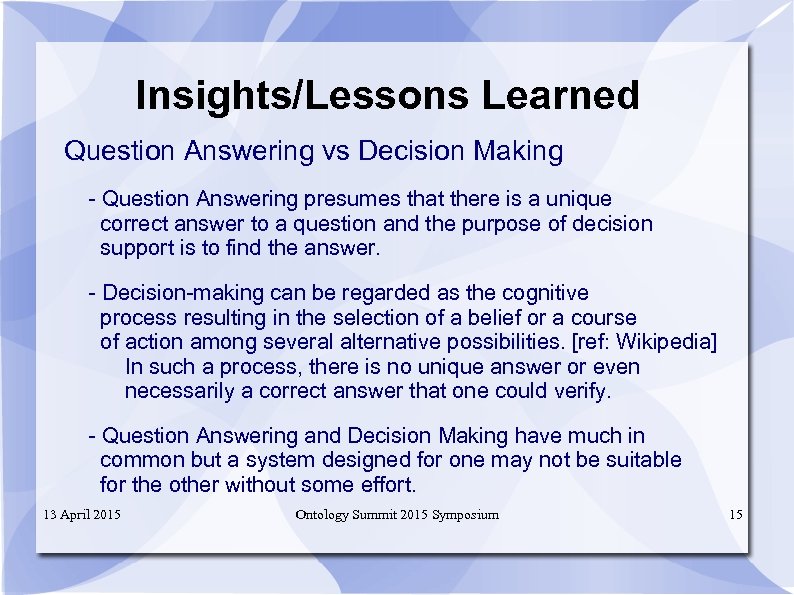 Insights/Lessons Learned

Question Answering vs Decision Making

- Question Answering presumes that there is a unique correct answer to a question and the purpose of decision support is to find the answer.

- Decision-making can be regarded as the cognitive process resulting in the selection of a belief or a course of action among several alternative possibilities. [ref: Wikipedia]
In such a process, there is no unique answer or even necessarily a correct answer that one could verify.

- Question Answering and Decision Making have much in common but a system designed for one may not be suitable for the other without some effort.

13 April 2015

Ontology Summit 2015 Symposium

15